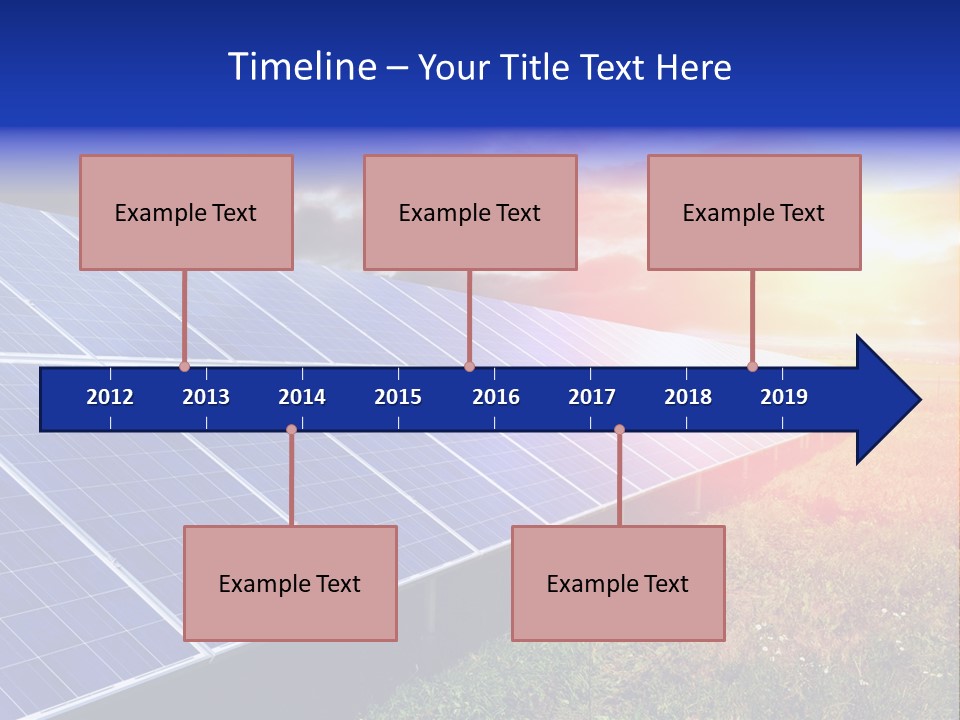 Timeline – Your Title Text Here

Example Text

Example Text

Example Text

2012 2013 2014 2015 2016 2017 2018 2019

Example Text

Example Text